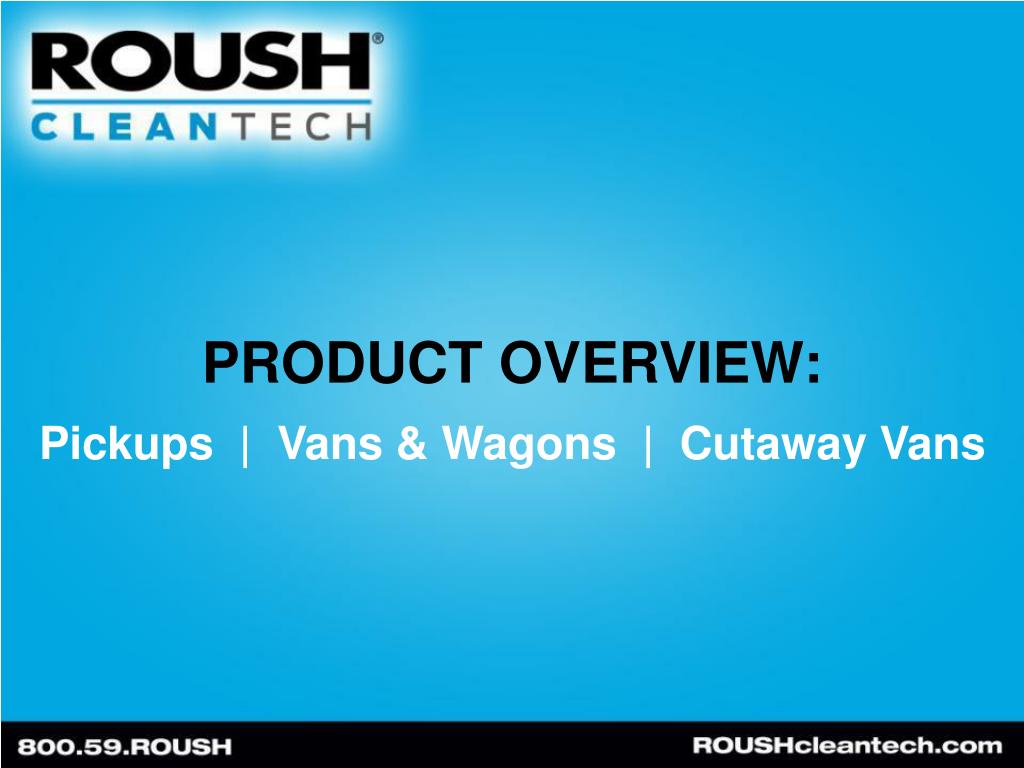 ROUSH®
CLEANTECH

PRODUCT OVERVIEW:
Pickups | Vans & Wagons | Cutaway Vans

800.59.ROUSH

ROUSHcleantech.com